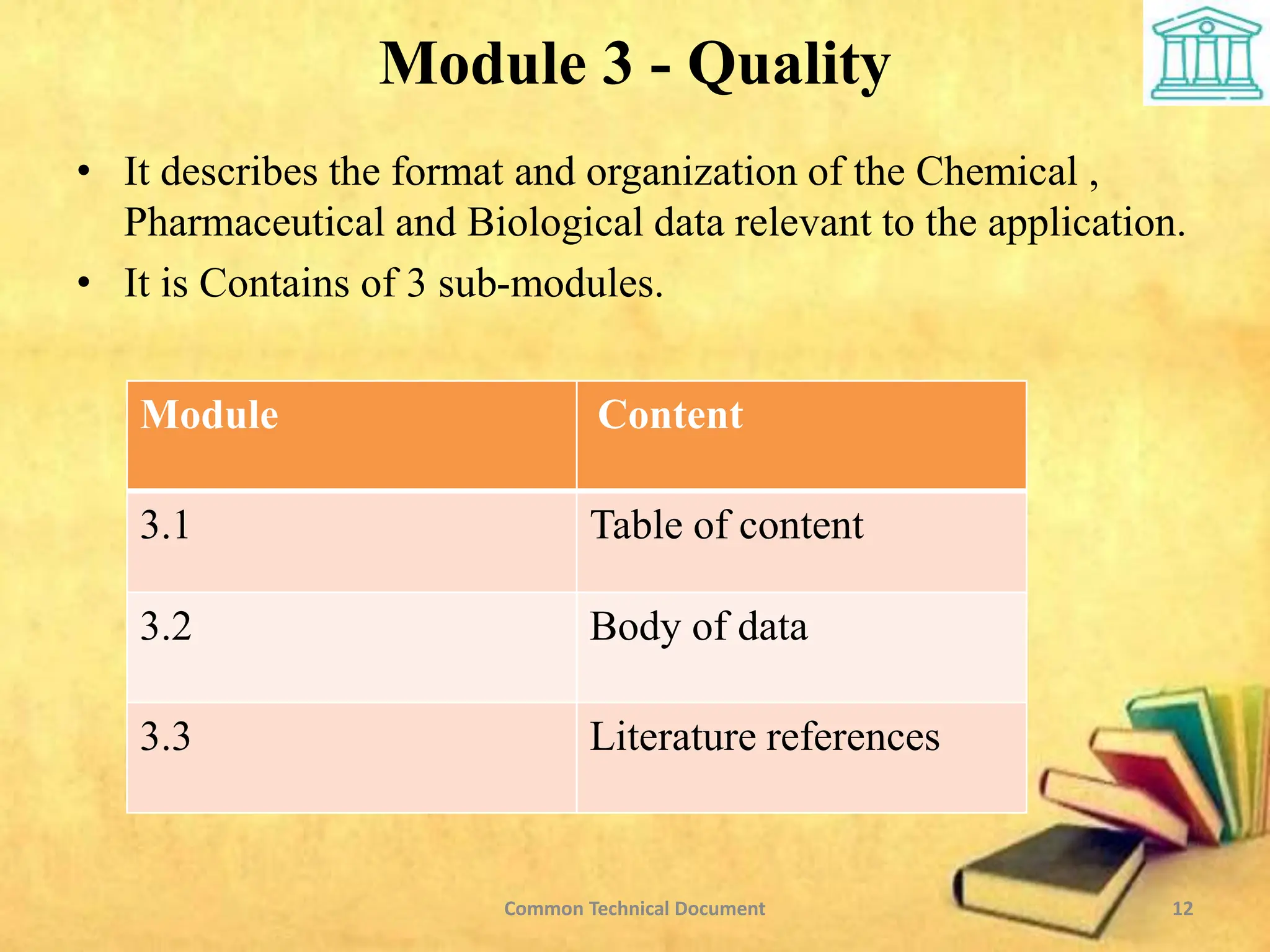 Module 3 - Quality

• It describes the format and organization of the Chemical , Pharmaceutical and Biological data relevant to the application.
• It is Contains of 3 sub-modules.

| Module | Content |
|---|---|
| 3.1 | Table of content |
| 3.2 | Body of data |
| 3.3 | Literature references |

Common Technical Document

12